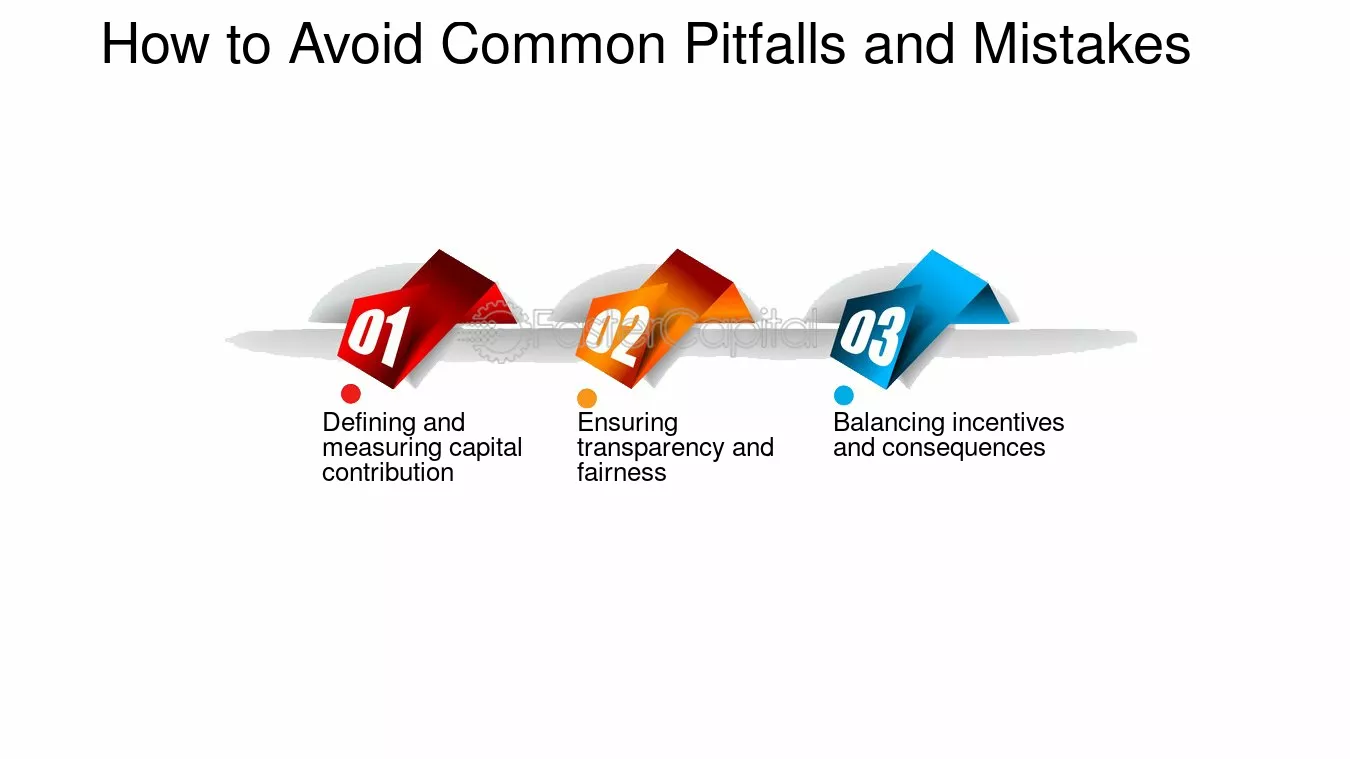 How to Avoid Common Pitfalls and Mistakes

01

Defining and measuring capital contribution

02

Ensuring transparency and fairness

03

Balancing incentives and consequences

FasterCapital